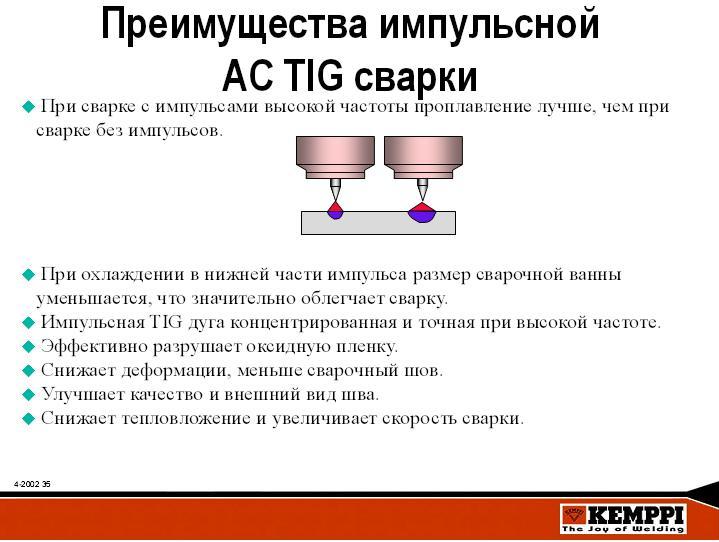 Преимущества импульсной AC TIG сварки

◆ При сварке с импульсами высокой частоты проплавление лучше, чем при сварке без импульсов.

◆ При охлаждении в нижней части импульса размер сварочной ванны уменьшается, что значительно облегчает сварку.
◆ Импульсная TIG дуга концентрированная и точная при высокой частоте.
◆ Эффективно разрушает оксидную пленку.
◆ Снижает деформации, меньше сварочный шов.
◆ Улучшает качество и внешний вид шва.
◆ Снижает тепловложение и увеличивает скорость сварки.

4-2002 35

KEMPPI
The Joy of Welding